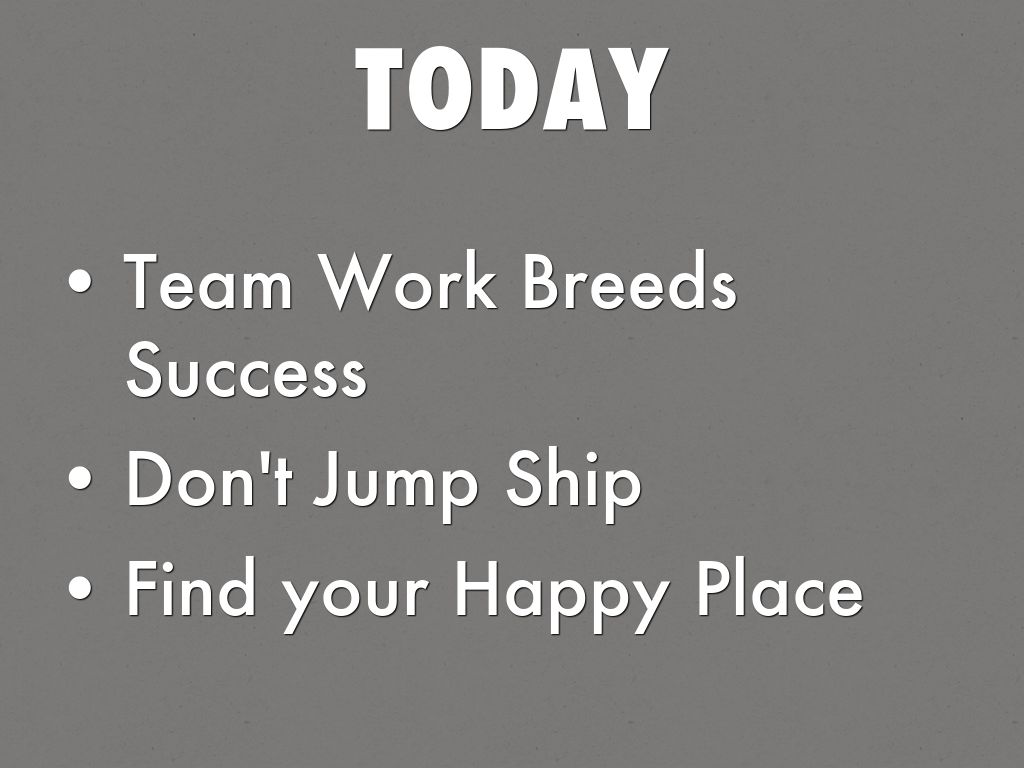 TODAY

• Team Work Breeds Success
• Don't Jump Ship
• Find your Happy Place